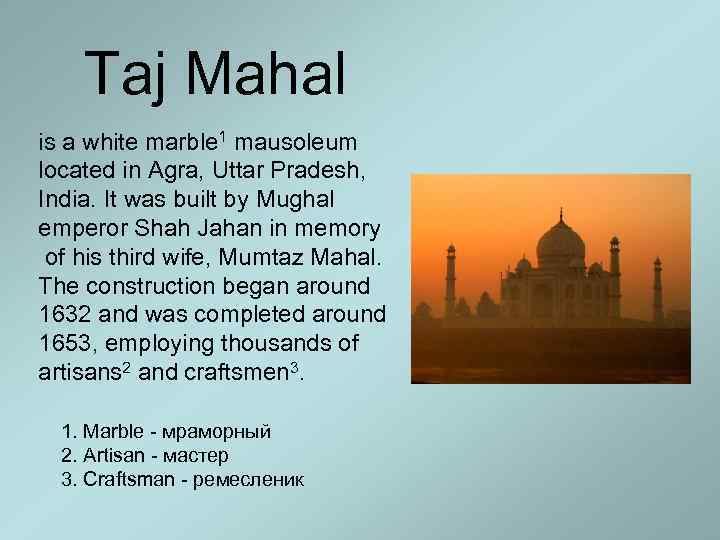 Taj Mahal

is a white marble$^1$ mausoleum located in Agra, Uttar Pradesh, India. It was built by Mughal emperor Shah Jahan in memory of his third wife, Mumtaz Mahal. The construction began around 1632 and was completed around 1653, employing thousands of artisans$^2$ and craftsmen$^3$.

1. Marble - мраморный
2. Artisan - мастер
3. Craftsman - ремесленик